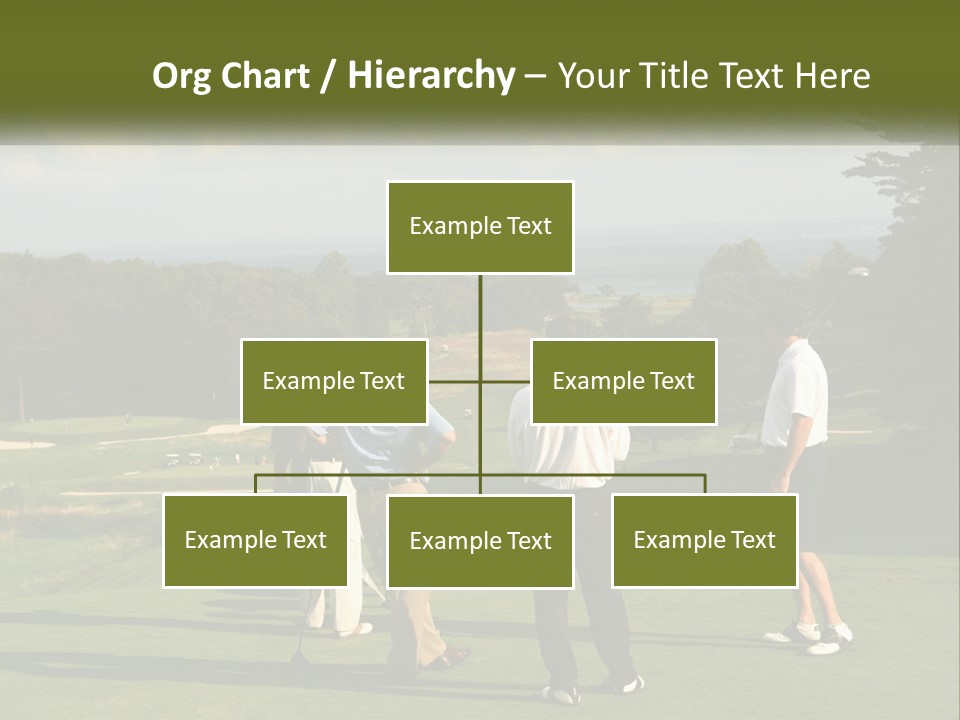 Org Chart / Hierarchy – Your Title Text Here

Example Text

Example Text

Example Text

Example Text

Example Text

Example Text